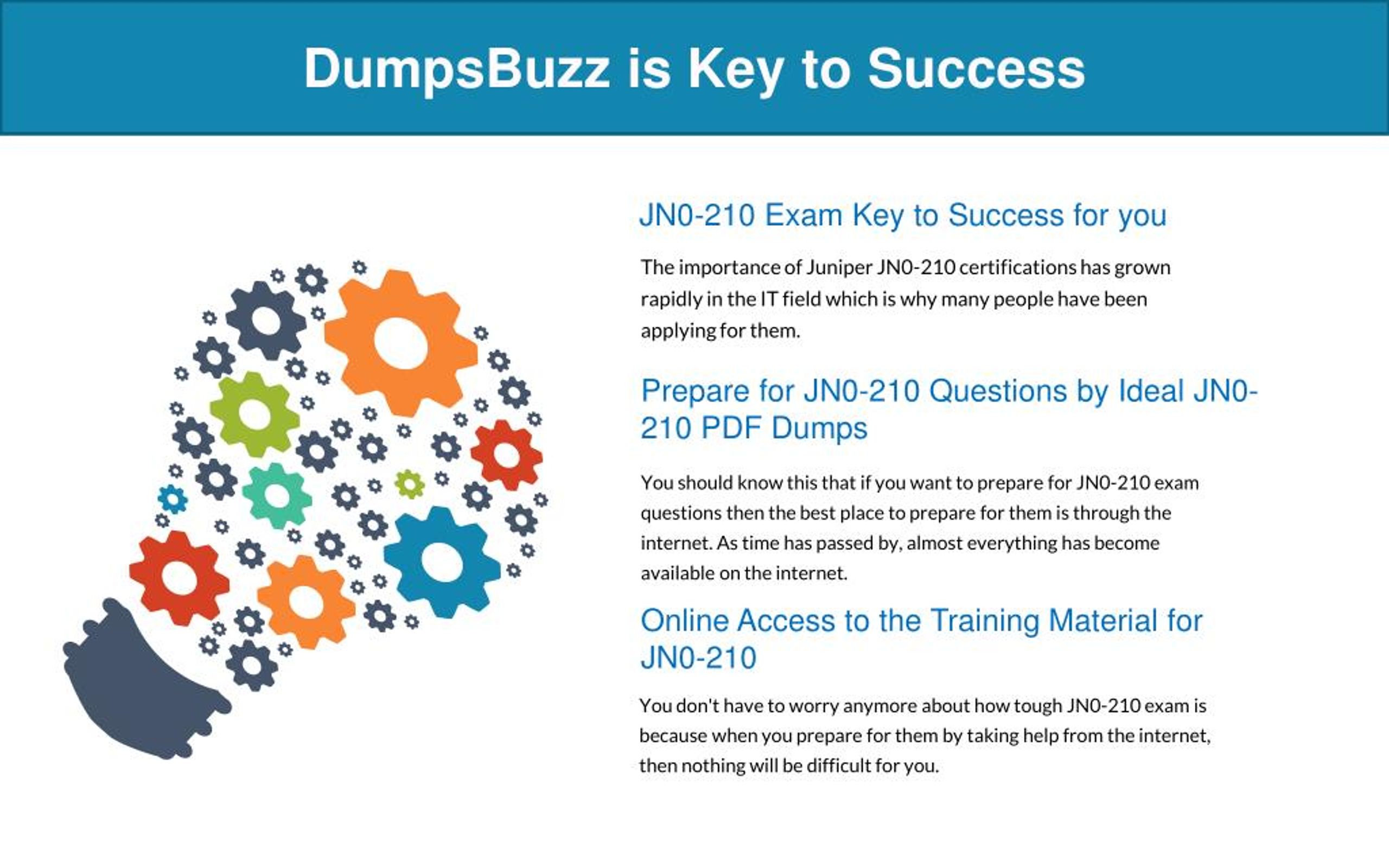 DumpsBuzz is Key to Success

JN0-210 Exam Key to Success for you

The importance of Juniper JN0-210 certifications has grown rapidly in the IT field which is why many people have been applying for them.

Prepare for JN0-210 Questions by Ideal JN0-210 PDF Dumps

You should know this that if you want to prepare for JN0-210 exam questions then the best place to prepare for them is through the internet. As time has passed by, almost everything has become available on the internet.

Online Access to the Training Material for JN0-210

You don't have to worry anymore about how tough JN0-210 exam is because when you prepare for them by taking help from the internet, then nothing will be difficult for you.